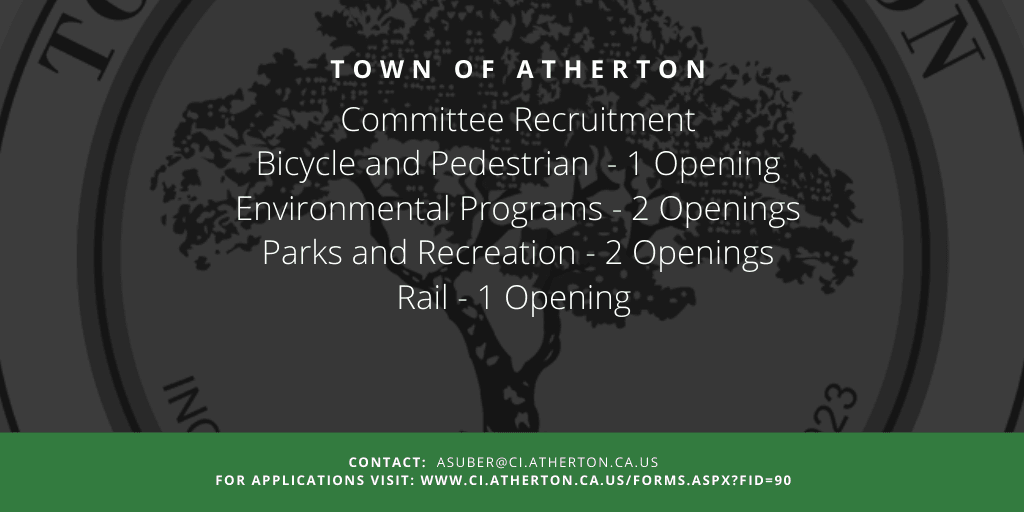 TOWN OF ATHERTON

Committee Recruitment
Bicycle and Pedestrian - 1 Opening
Environmental Programs - 2 Openings
Parks and Recreation - 2 Openings
Rail - 1 Opening

CONTACT: ASUBER@CI.ATHERTON.CA.US
FOR APPLICATIONS VISIT: WWW.CI.ATHERTON.CA.US/FORMS.ASPX?FID=90